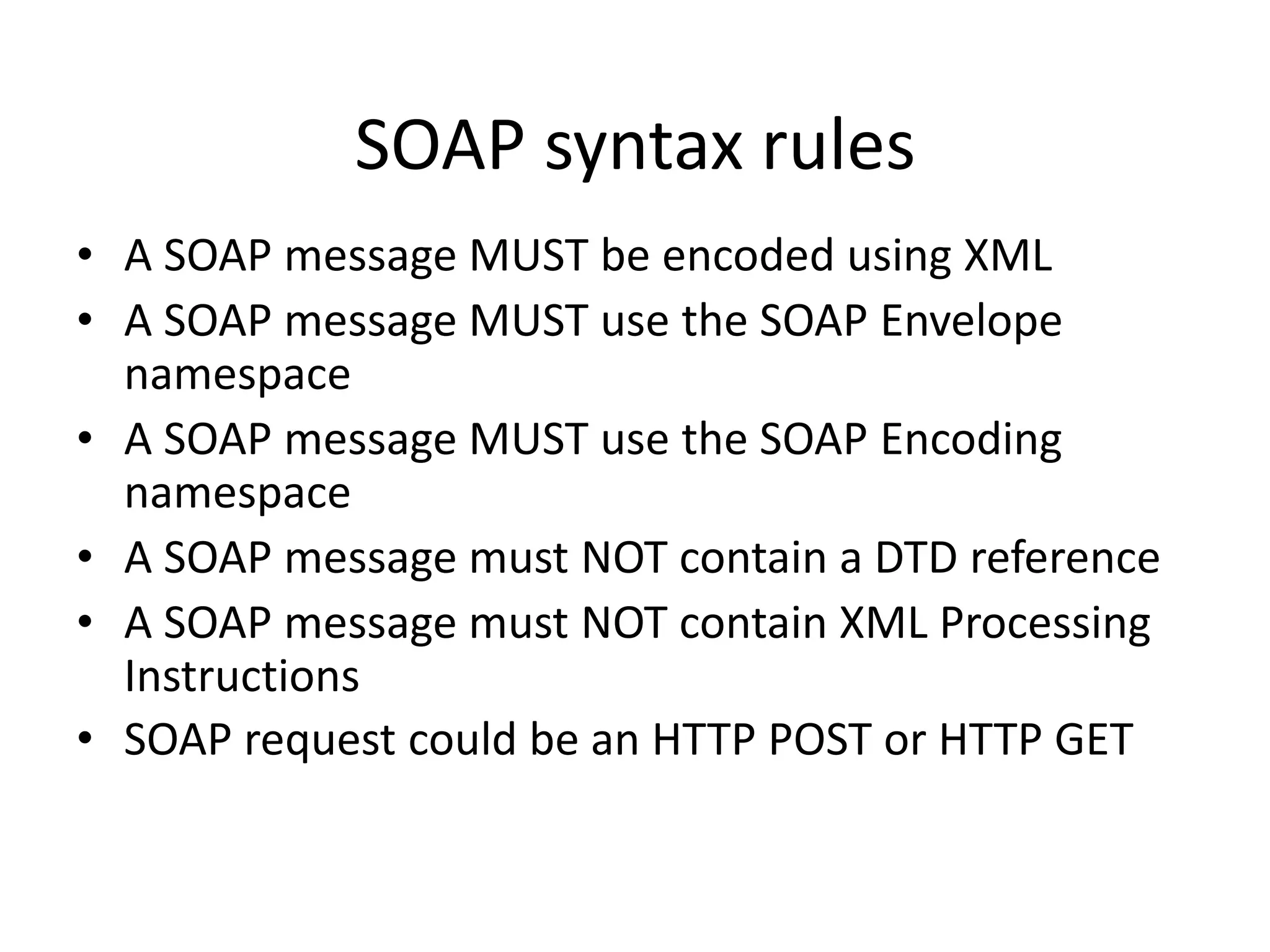 SOAP syntax rules

• A SOAP message MUST be encoded using XML
• A SOAP message MUST use the SOAP Envelope namespace
• A SOAP message MUST use the SOAP Encoding namespace
• A SOAP message must NOT contain a DTD reference
• A SOAP message must NOT contain XML Processing Instructions
• SOAP request could be an HTTP POST or HTTP GET